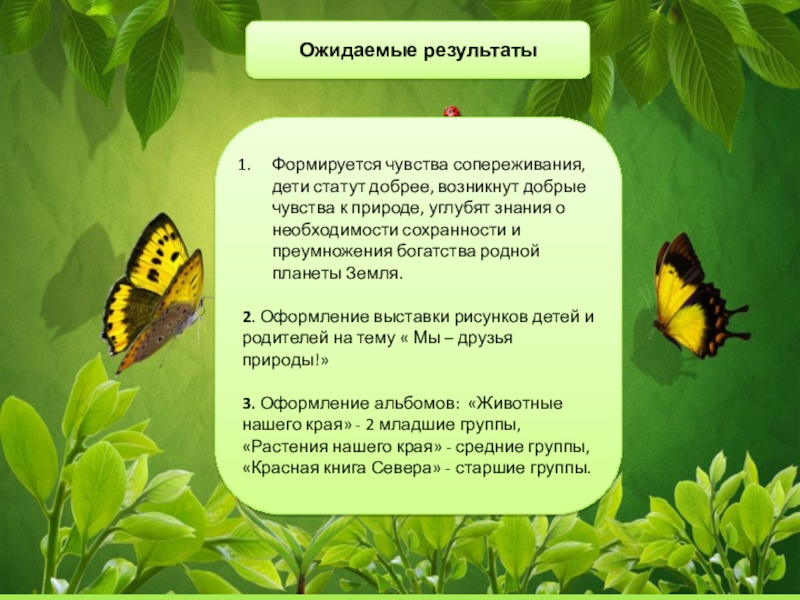 Ожидаемые результаты

1. Формируется чувства сопереживания, дети статут добрее, возникнут добрые чувства к природе, углубят знания о необходимости сохранности и преумножения богатства родной планеты Земля.

2. Оформление выставки рисунков детей и родителей на тему « Мы – друзья природы!»

3. Оформление альбомов: «Животные нашего края» - 2 младшие группы, «Растения нашего края» - средние группы, «Красная книга Севера» - старшие группы.